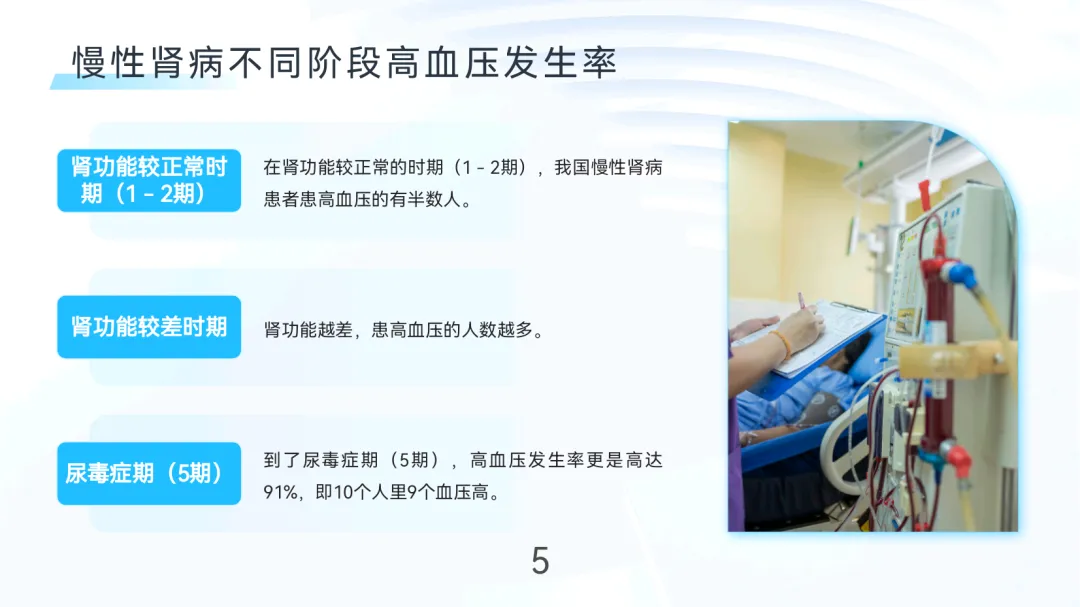 慢性肾病不同阶段高血压发生率

肾功能较正常时期（1－2期）

在肾功能较正常的时期（1－2期），我国慢性肾病患者患高血压的有半数人。

肾功能较差时期

肾功能越差，患高血压的人数越多。

尿毒症期（5期）

到了尿毒症期（5期），高血压发生率更是高达91%，即10个人里9个血压高。

5